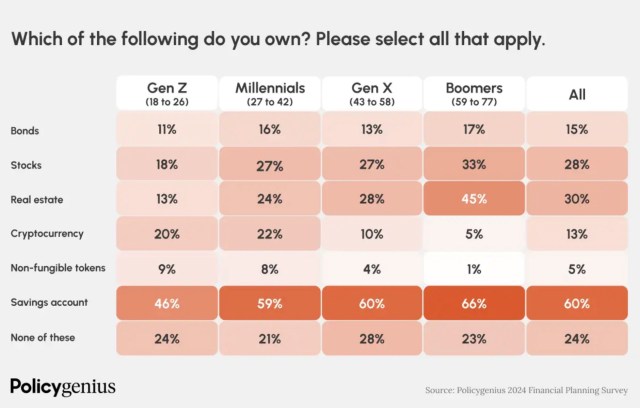 Which of the following do you own? Please select all that apply.

| | Gen Z (18 to 26) | Millennials (27 to 42) | Gen X (43 to 58) | Boomers (59 to 77) | All |
|---|---|---|---|---|---|
| Bonds | 11% | 16% | 13% | 17% | 15% |
| Stocks | 18% | 27% | 27% | 33% | 28% |
| Real estate | 13% | 24% | 28% | 45% | 30% |
| Cryptocurrency | 20% | 22% | 10% | 5% | 13% |
| Non-fungible tokens | 9% | 8% | 4% | 1% | 5% |
| Savings account | 46% | 59% | 60% | 66% | 60% |
| None of these | 24% | 21% | 28% | 23% | 24% |

Policygenius

Source: Policygenius 2024 Financial Planning Survey